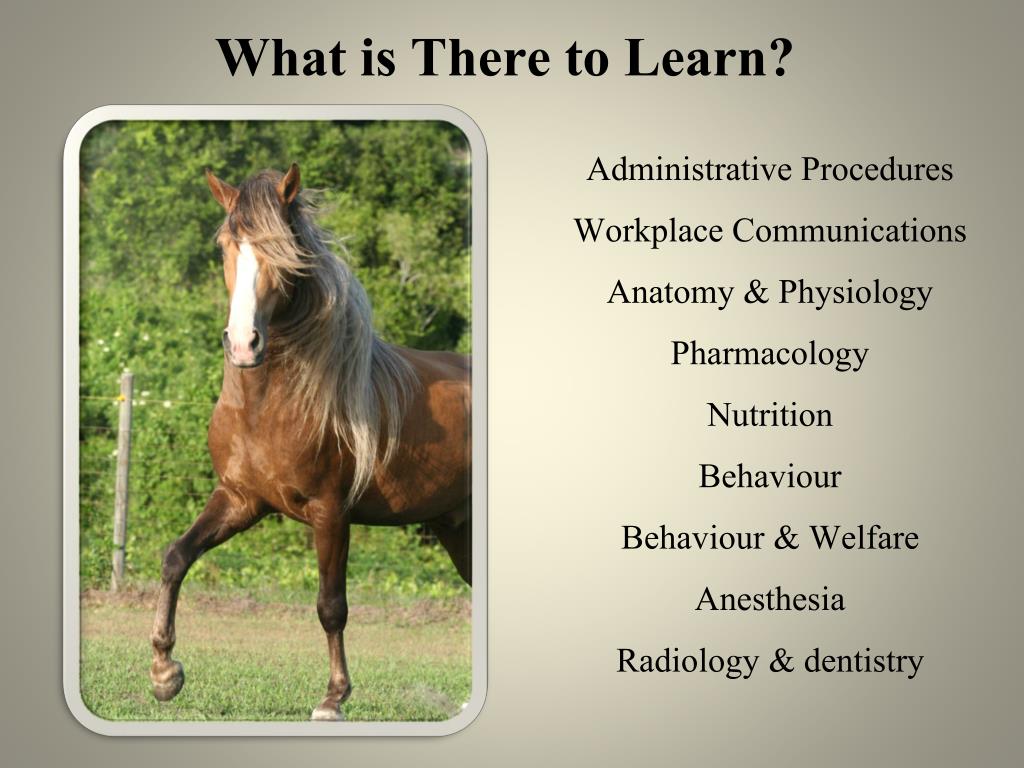 What is There to Learn?

Administrative Procedures

Workplace Communications

Anatomy & Physiology

Pharmacology

Nutrition

Behaviour

Behaviour & Welfare

Anesthesia

Radiology & dentistry